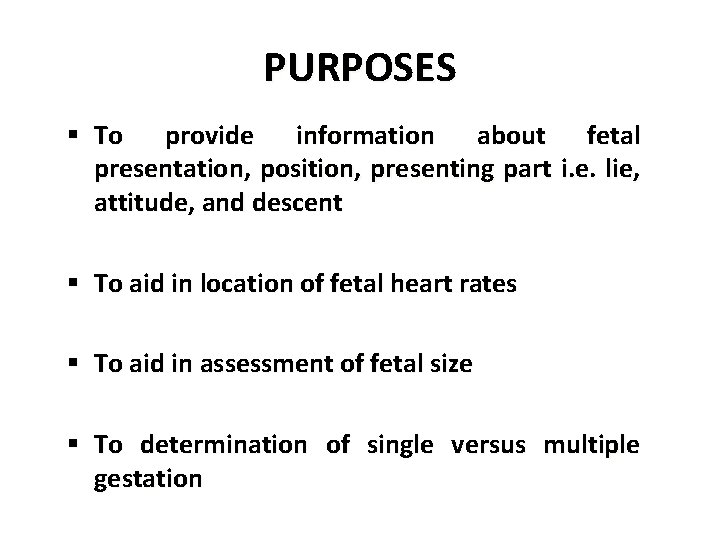 PURPOSES

▪ To provide information about fetal presentation, position, presenting part i.e. lie, attitude, and descent

▪ To aid in location of fetal heart rates

▪ To aid in assessment of fetal size

▪ To determination of single versus multiple gestation